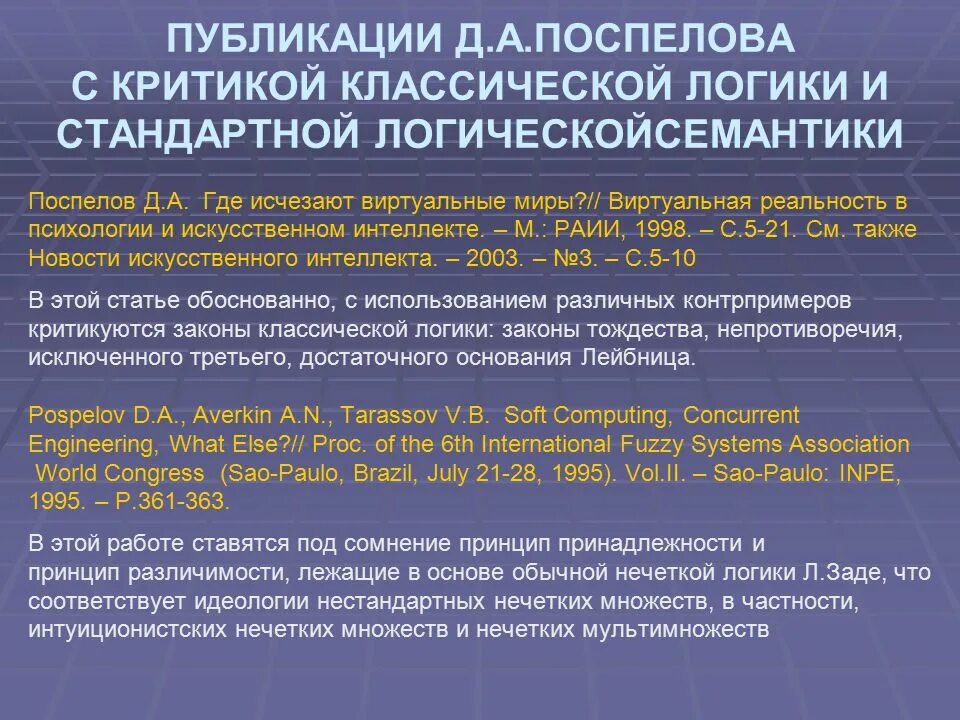 ПУБЛИКАЦИИ Д.А.ПОСПЕЛОВА С КРИТИКОЙ КЛАССИЧЕСКОЙ ЛОГИКИ И СТАНДАРТНОЙ ЛОГИЧЕСКОЙСЕМАНТИКИ

Поспелов Д.А. Где исчезают виртуальные миры?// Виртуальная реальность в психологии и искусственном интеллекте. – М.: РАИИ, 1998. – С.5-21. См. также Новости искусственного интеллекта. – 2003. – №3. – С.5-10

В этой статье обоснованно, с использованием различных контрпримеров критикуются законы классической логики: законы тождества, непротиворечия, исключенного третьего, достаточного основания Лейбница.

Pospelov D.A., Averkin A.N., Tarassov V.B. Soft Computing, Concurrent Engineering, What Else?// Proc. of the 6th International Fuzzy Systems Association World Congress (Sao-Paulo, Brazil, July 21-28, 1995). Vol.II. – Sao-Paulo: INPE, 1995. – P.361-363.

В этой работе ставятся под сомнение принцип принадлежности и принцип различимости, лежащие в основе обычной нечеткой логики Л.Заде, что соответствует идеологии нестандартных нечетких множеств, в частности, интуиционистских нечетких множеств и нечетких мультимножеств